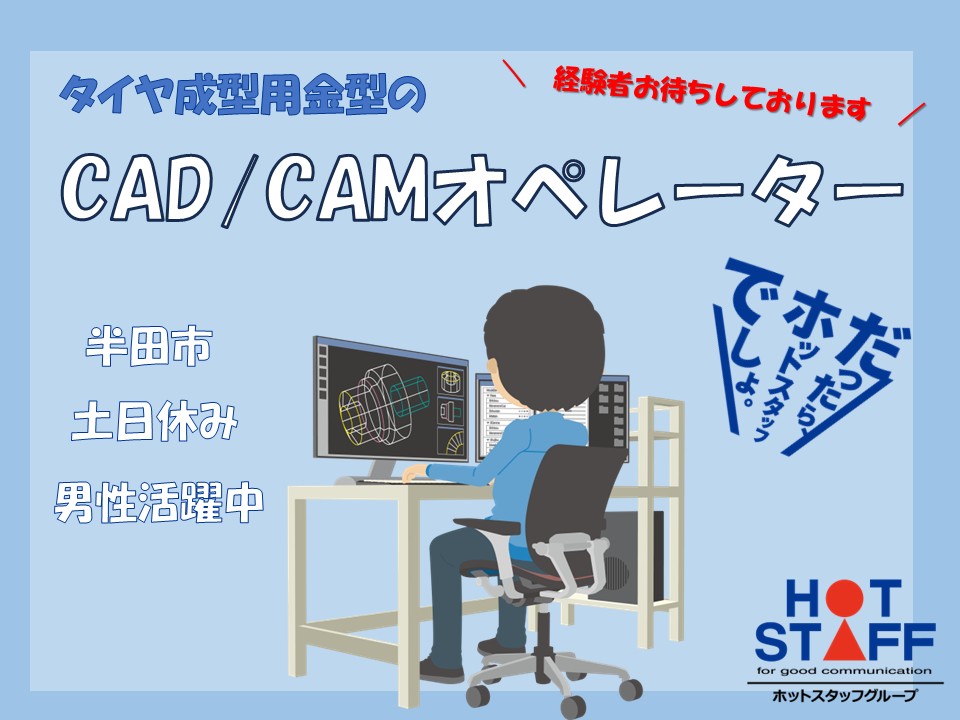 タイヤ成型用金型の

経験者お待ちしております

CAD/CAMオペレーター

半田市

土日休み

男性活躍中

だったら、ホットスタッフでしょ。

HOT STAFF
for good communication
ホットスタッフグループ